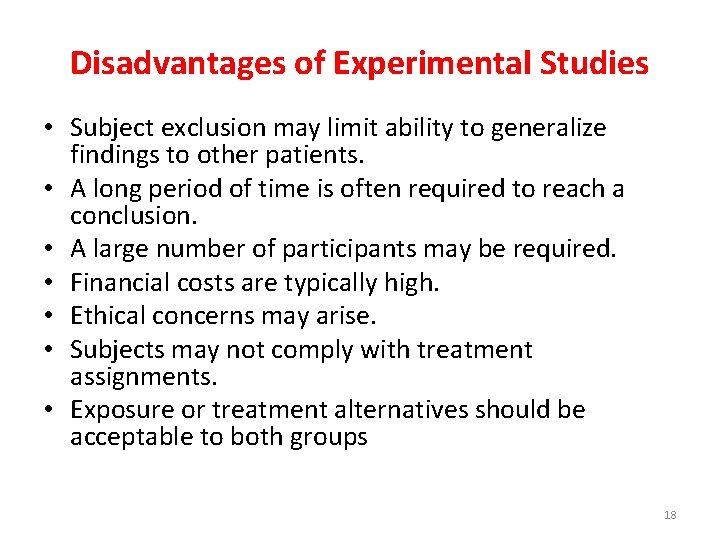 Disadvantages of Experimental Studies

• Subject exclusion may limit ability to generalize findings to other patients.
• A long period of time is often required to reach a conclusion.
• A large number of participants may be required.
• Financial costs are typically high.
• Ethical concerns may arise.
• Subjects may not comply with treatment assignments.
• Exposure or treatment alternatives should be acceptable to both groups

18